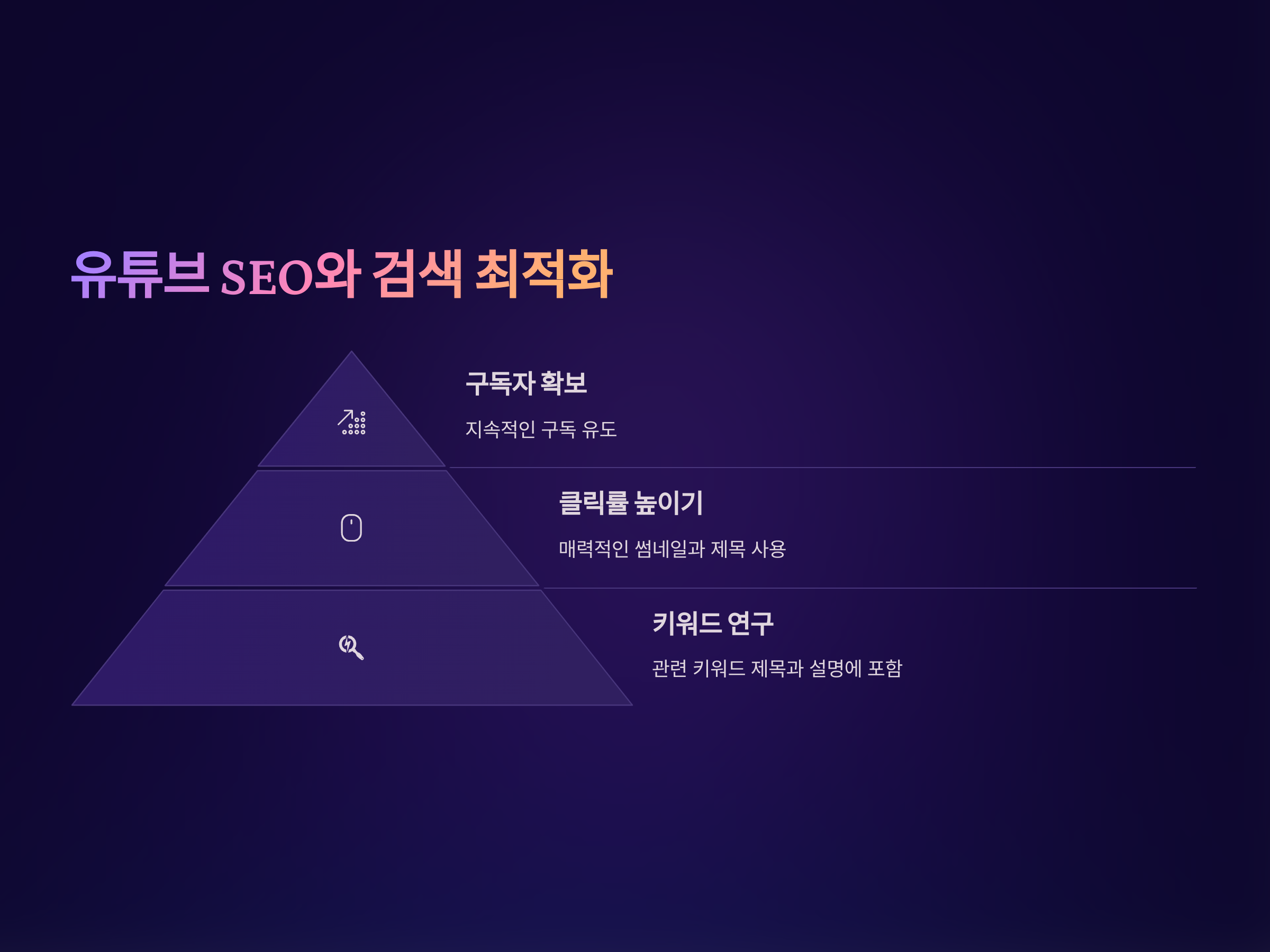 유튜브 SEO와 검색 최적화

구독자 확보

지속적인 구독 유도

클릭률 높이기

매력적인 썸네일과 제목 사용

키워드 연구

관련 키워드 제목과 설명에 포함